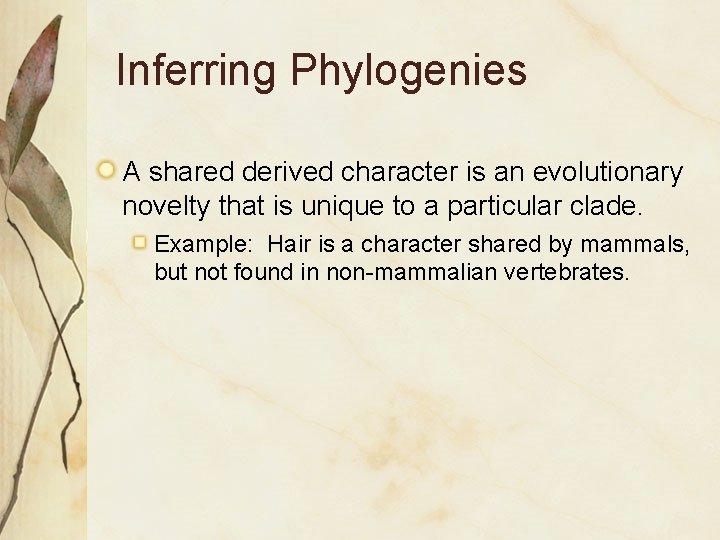 Inferring Phylogenies

A shared derived character is an evolutionary novelty that is unique to a particular clade.

Example: Hair is a character shared by mammals, but not found in non-mammalian vertebrates.